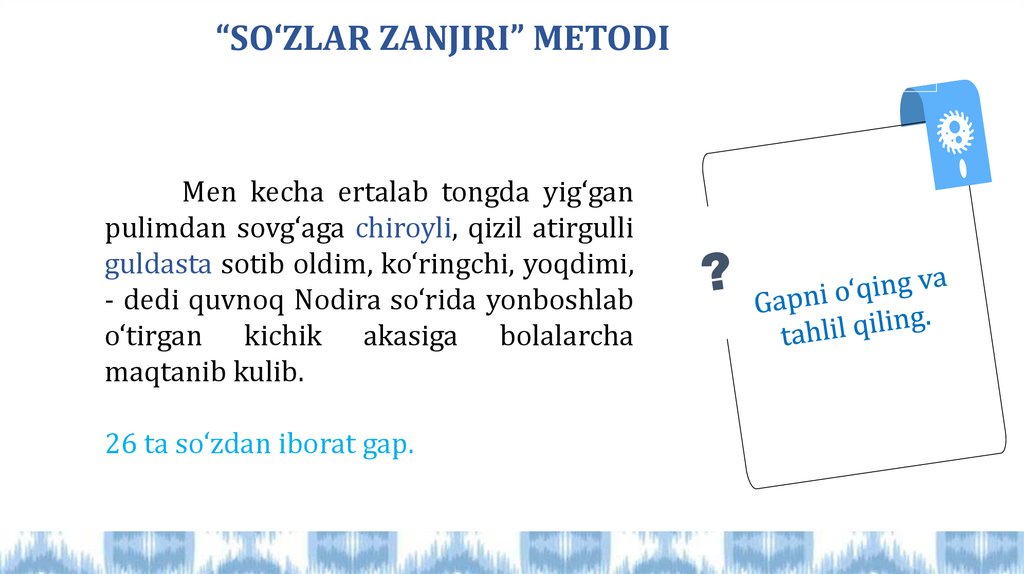 “SO‘ZLAR ZANJIRI” METODI

Men kecha ertalab tongda yig‘gan pulimdan sovg‘aga chiroyli, qizil atirgulli guldasta sotib oldim, ko‘ringchi, yoqdimi, - dedi quvnoq Nodira so‘rida yonboshlab o‘tirgan kichik akasiga bolalarcha maqtanib kulib.

26 ta so‘zdan iborat gap.

?

Gapni o‘qing va tahlil qiling.